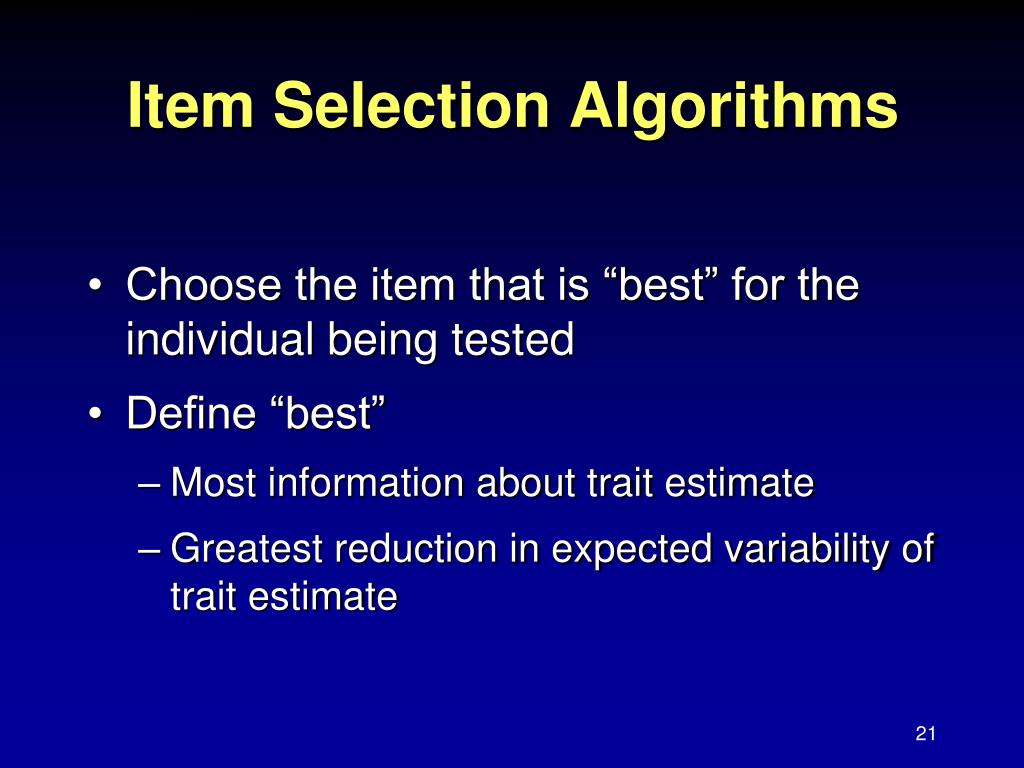 Item Selection Algorithms

• Choose the item that is “best” for the individual being tested

• Define “best”

– Most information about trait estimate

– Greatest reduction in expected variability of trait estimate

21